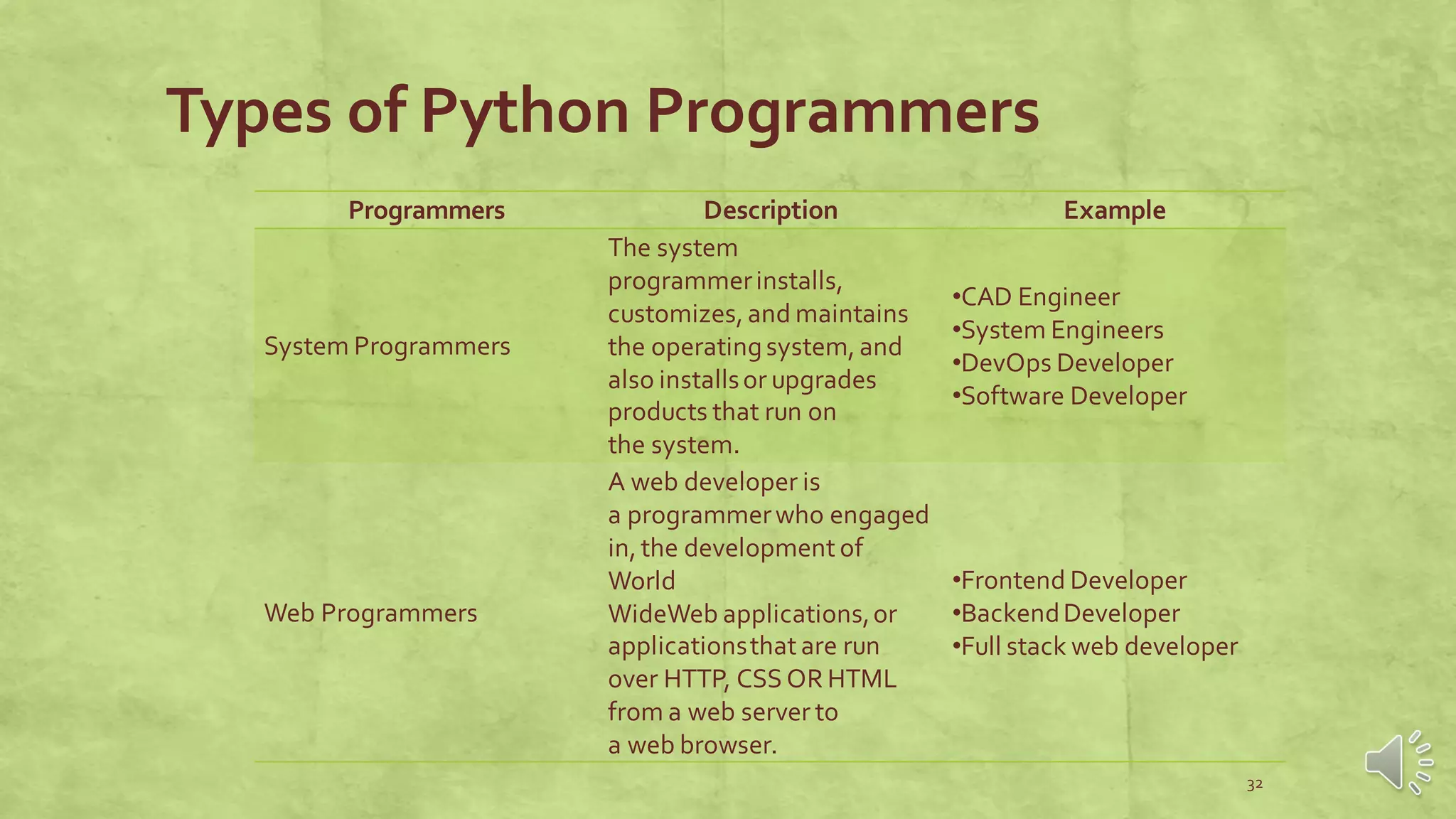 Types of Python Programmers

| Programmers | Description | Example |
|---|---|---|
| System Programmers | The system programmer installs, customizes, and maintains the operating system, and also installs or upgrades products that run on the system. | •CAD Engineer •System Engineers •DevOps Developer •Software Developer |
| Web Programmers | A web developer is a programmer who engaged in, the development of World WideWeb applications, or applications that are run over HTTP, CSS OR HTML from a web server to a web browser. | •Frontend Developer •Backend Developer •Full stack web developer |

32